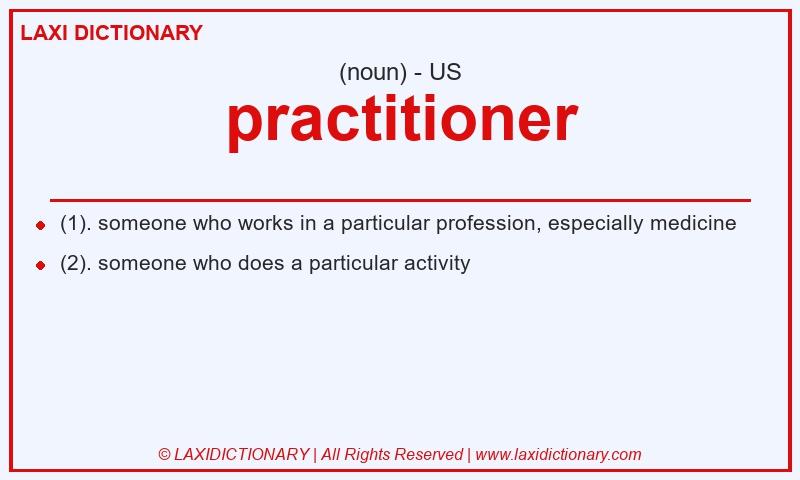 LAXI DICTIONARY

(noun) - US

practitioner

(1). someone who works in a particular profession, especially medicine

(2). someone who does a particular activity

© LAXIDICTIONARY | All Rights Reserved | www.laxidictionary.com